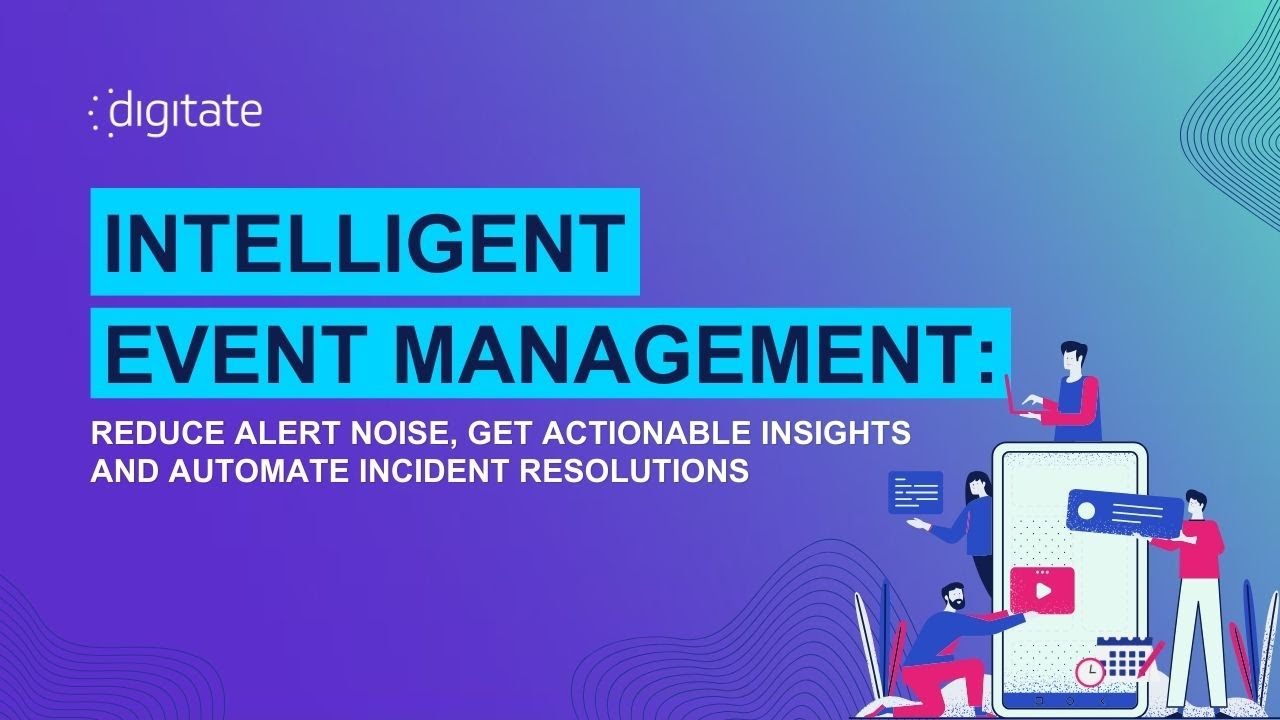 digitate

INTELLIGENT EVENT MANAGEMENT:

REDUCE ALERT NOISE, GET ACTIONABLE INSIGHTS AND AUTOMATE INCIDENT RESOLUTIONS